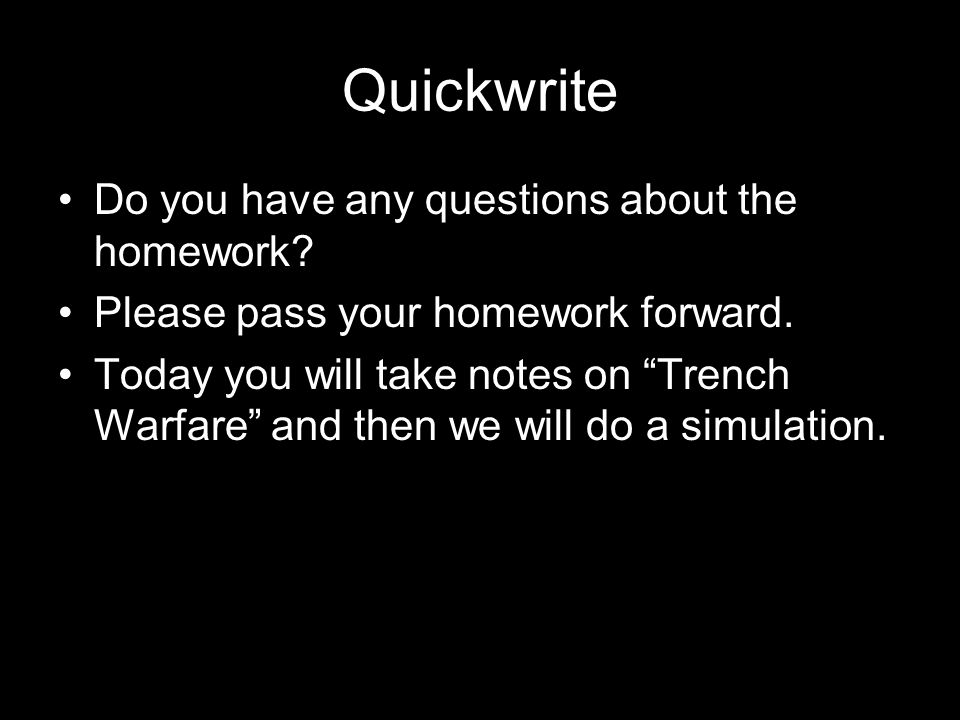 Quickwrite

• Do you have any questions about the homework?
• Please pass your homework forward.
• Today you will take notes on “Trench Warfare” and then we will do a simulation.